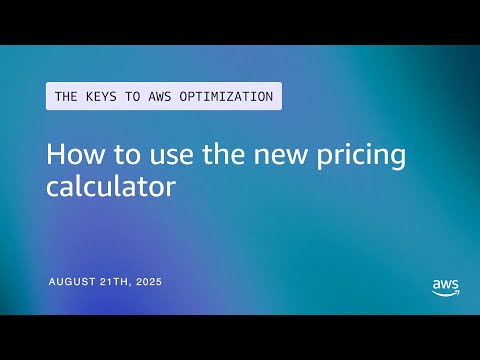 THE KEYS TO AWS OPTIMIZATION

How to use the new pricing calculator

AUGUST 21TH, 2025

aws